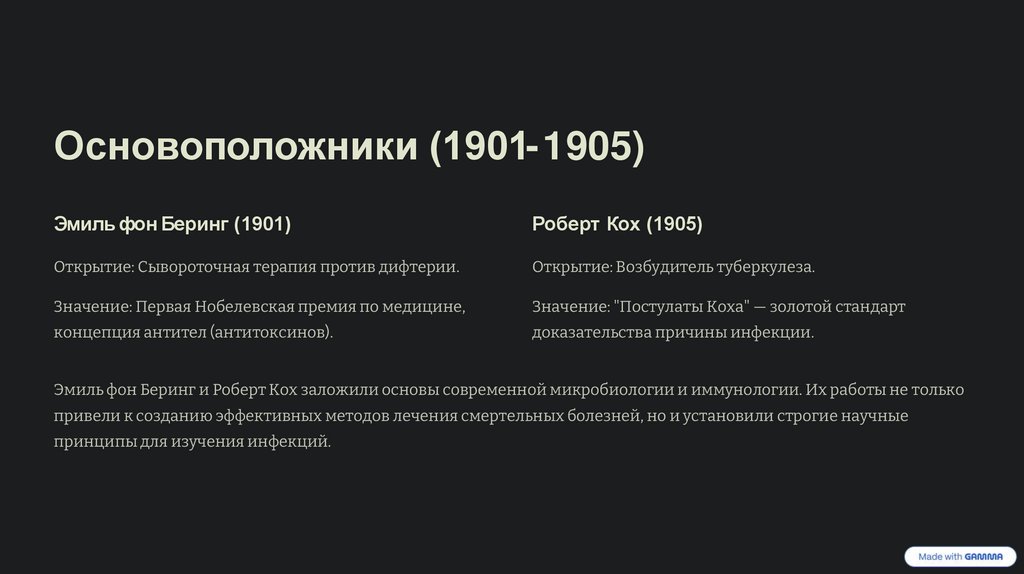 Основоположники (1901-1905)

Эмиль фон Беринг (1901)

Открытие: Сывороточная терапия против дифтерии.

Значение: Первая Нобелевская премия по медицине, концепция антител (антитоксинов).

Роберт Кох (1905)

Открытие: Возбудитель туберкулеза.

Значение: "Постулаты Коха" — золотой стандарт доказательства причины инфекции.

Эмиль фон Беринг и Роберт Кох заложили основы современной микробиологии и иммунологии. Их работы не только привели к созданию эффективных методов лечения смертельных болезней, но и установили строгие научные принципы для изучения инфекций.

Made with GAMMA